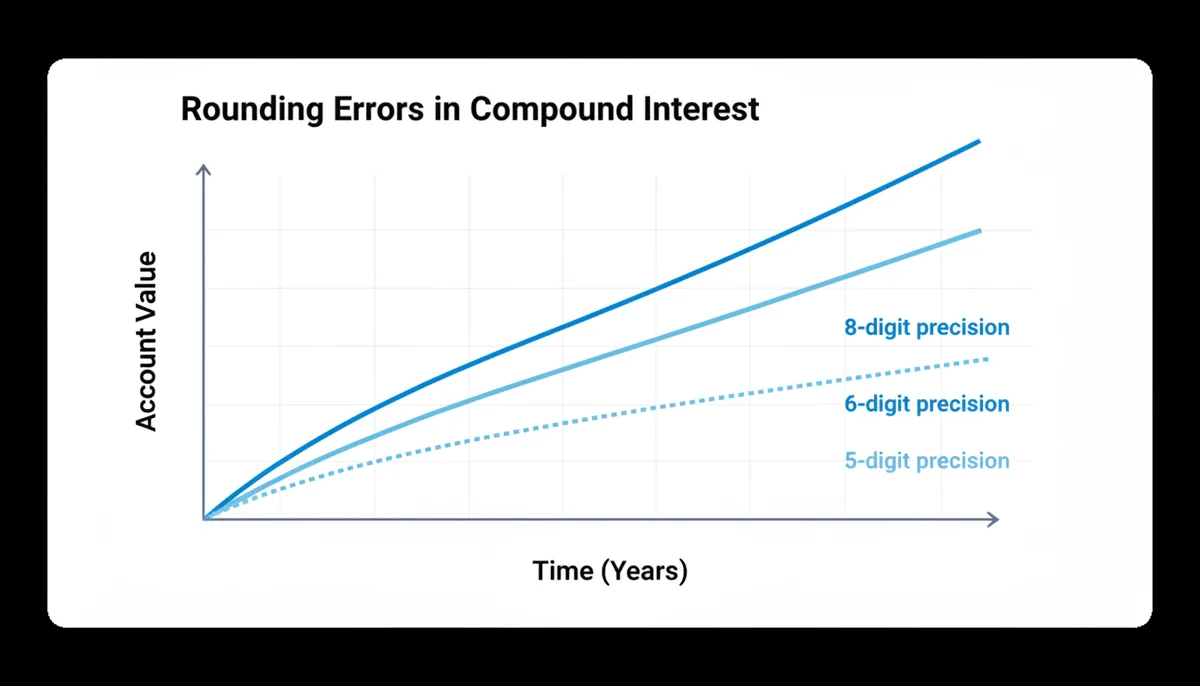 Rounding Errors in Compound Interest

Account Value

8-digit precision

6-digit precision

5-digit precision

Time (Years)